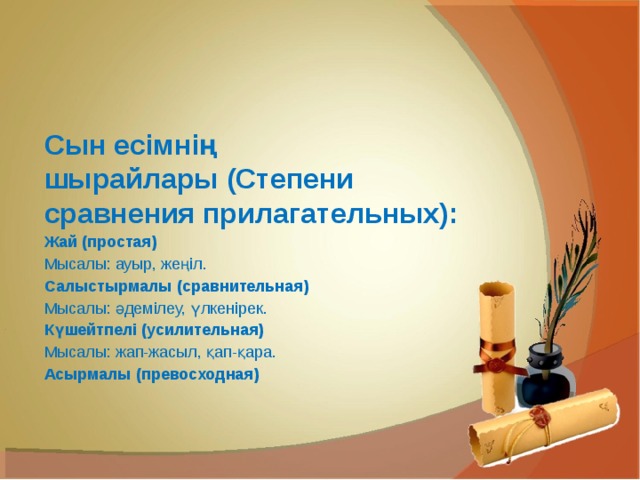 Сын есімнің шырайлары (Степени сравнения прилагательных):

Жай (простая)

Мысалы: ауыр, жеңіл.

Салыстырмалы (сравнительная)

Мысалы: әдемілеу, үлкенірек.

Күшейтпелі (усилительная)

Мысалы: жап-жасыл, қап-қара.

Асырмалы (превосходная)